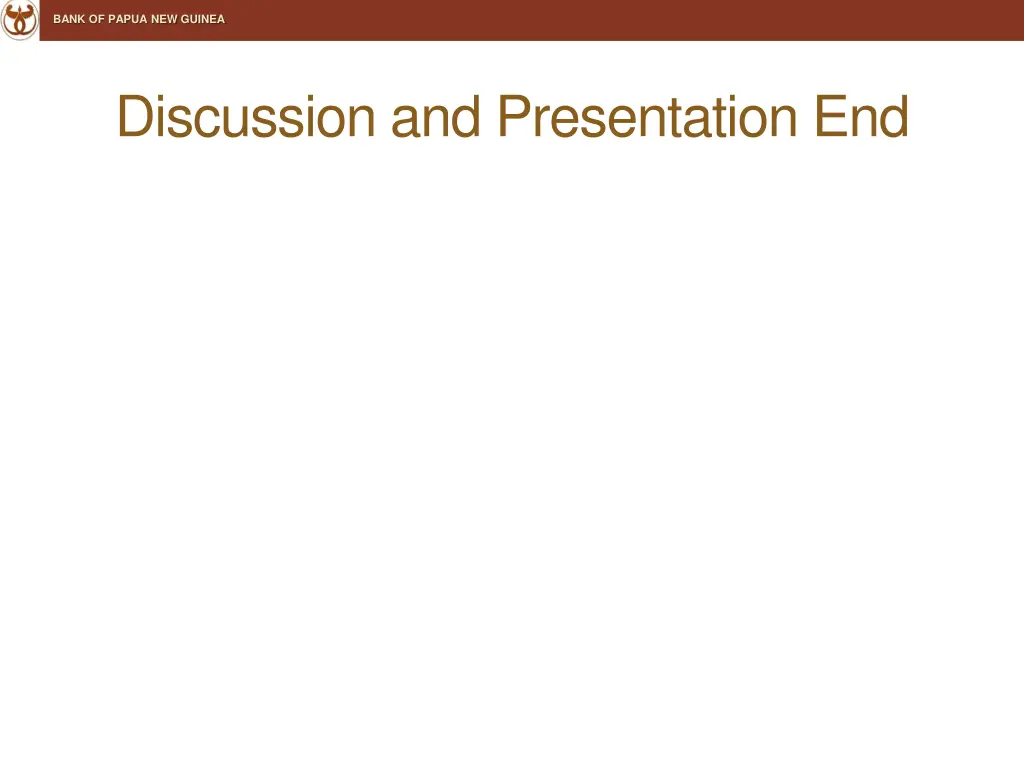 BANK OF PAPUA NEW GUINEA

Discussion and Presentation End